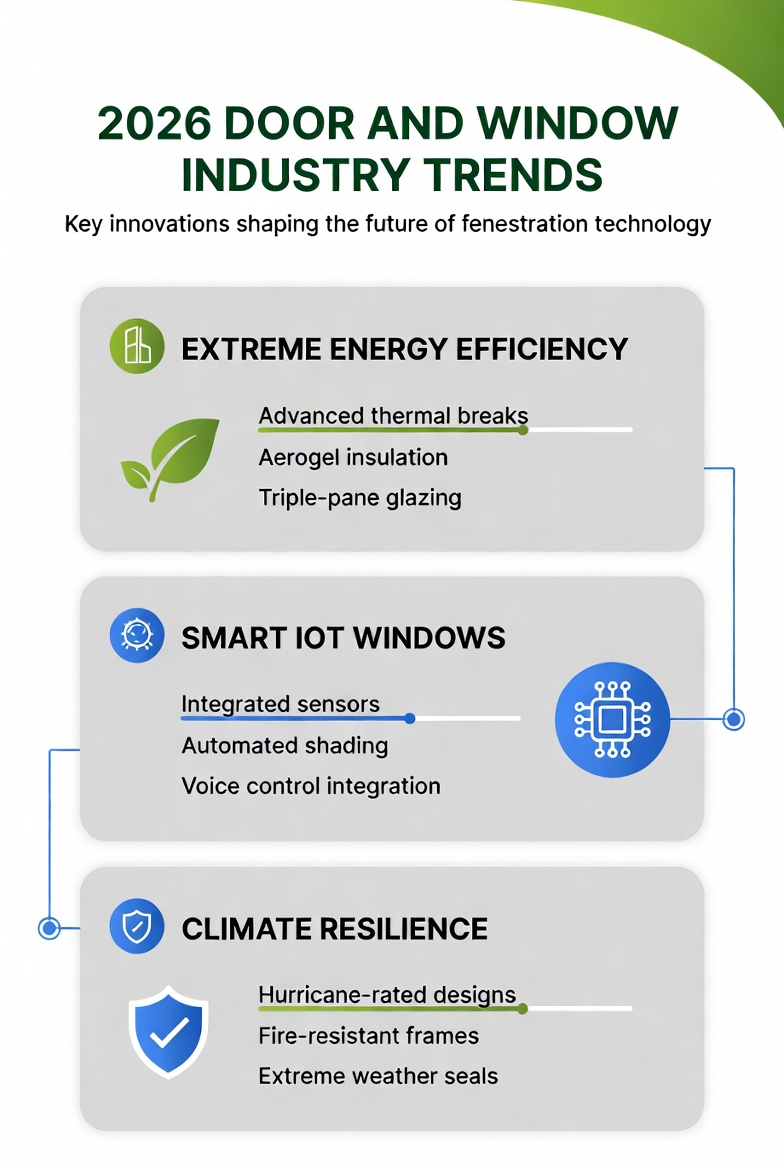 2026 DOOR AND WINDOW INDUSTRY TRENDS

Key innovations shaping the future of fenestration technology

EXTREME ENERGY EFFICIENCY

Advanced thermal breaks
Aerogel insulation
Triple-pane glazing

SMART IOT WINDOWS

Integrated sensors
Automated shading
Voice control integration

CLIMATE RESILIENCE

Hurricane-rated designs
Fire-resistant frames
Extreme weather seals